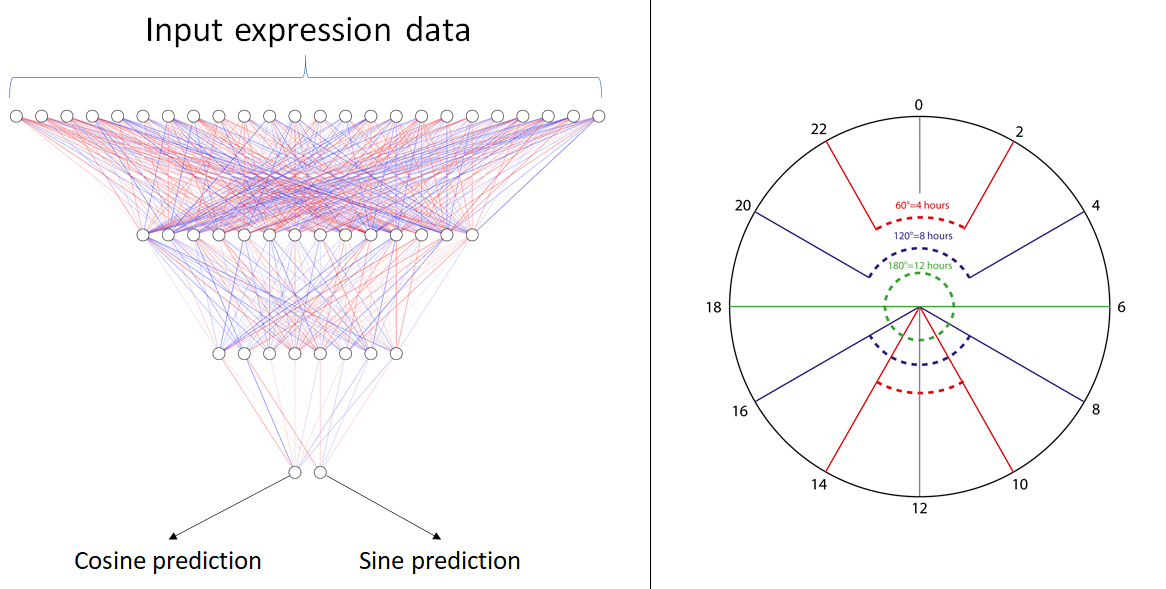 Input expression data

Cosine prediction

Sine prediction

0
2
4
6
8
10
12
14
16
18
20
22

60°=4 hours
120°=8 hours
180°=12 hours